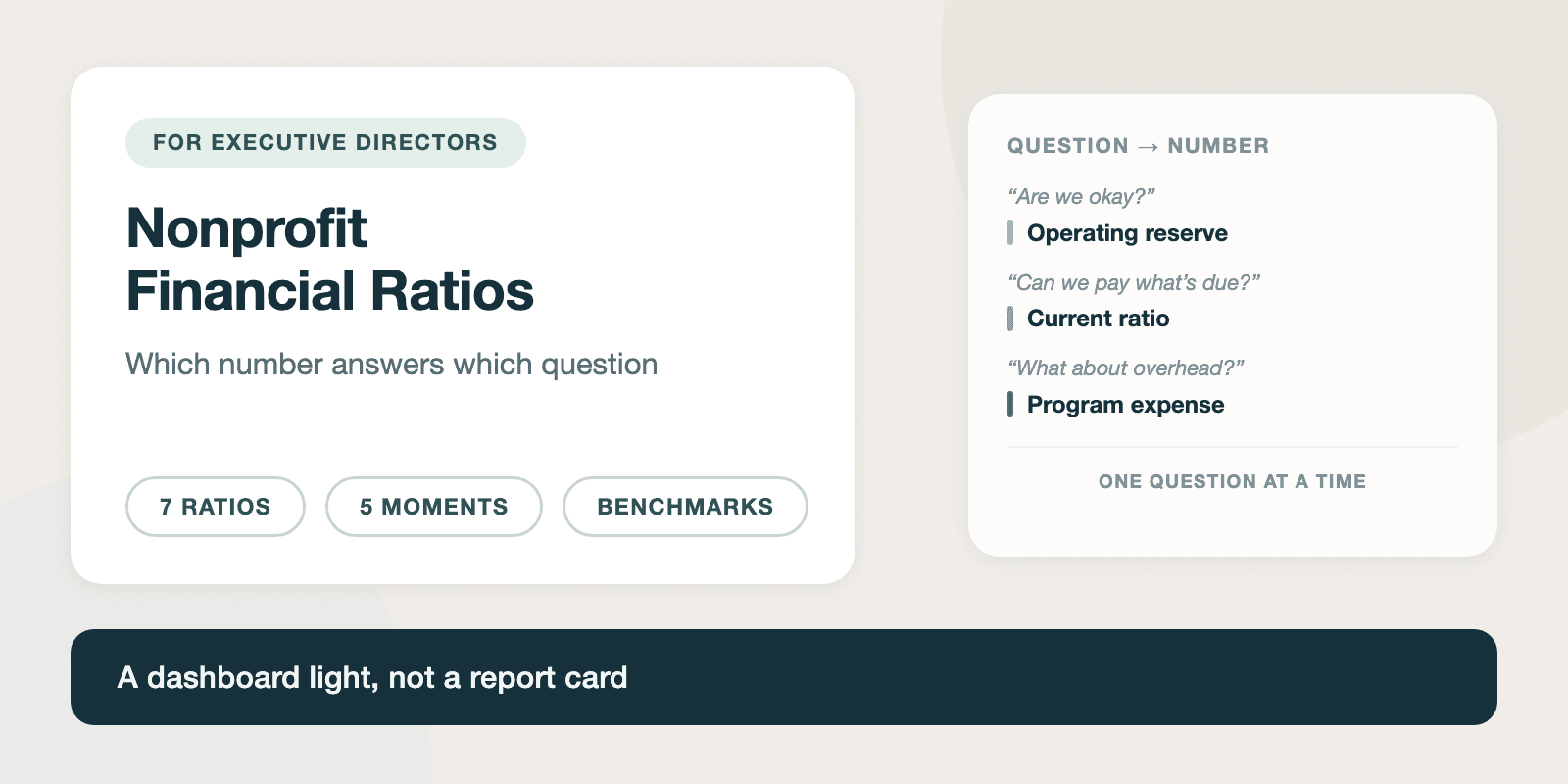 FOR EXECUTIVE DIRECTORS

Nonprofit Financial Ratios

Which number answers which question

7 RATIOS

5 MOMENTS

BENCHMARKS

QUESTION → NUMBER

“Are we okay?”

Operating reserve

“Can we pay what’s due?”

Current ratio

“What about overhead?”

Program expense

ONE QUESTION AT A TIME

A dashboard light, not a report card